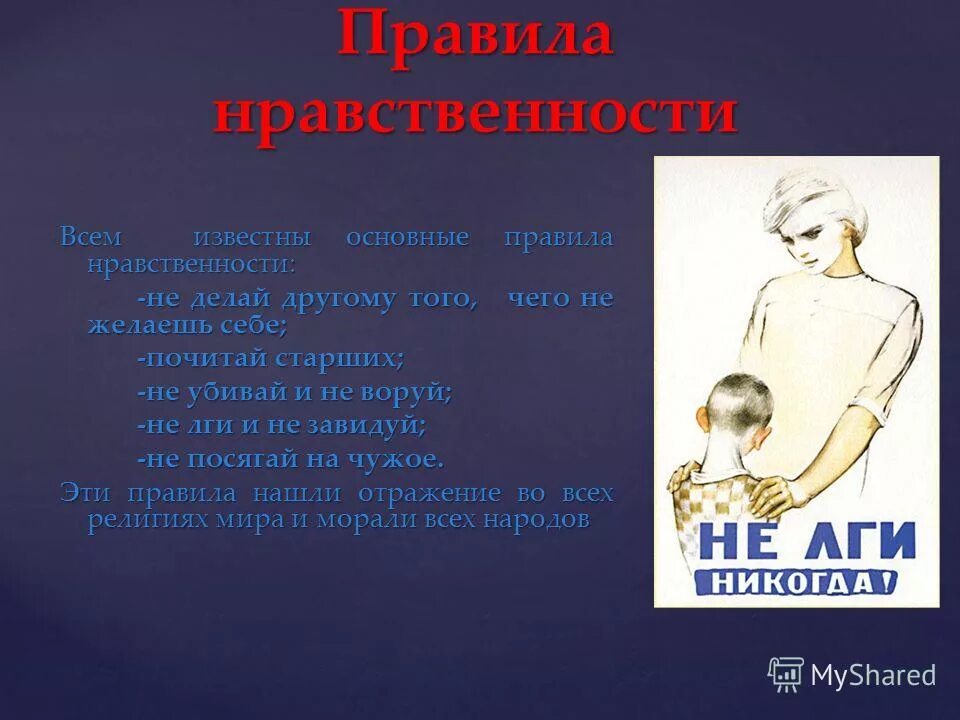 Правила нравственности

Всем известны основные правила нравственности:

-не делай другому того, чего не желаешь себе;

-почитай старших;

-не убивай и не воруй;

-не лги и не завидуй;

-не посягай на чужое.

Эти правила нашли отражение во всех религиях мира и морали всех народов

НЕ ЛГИ
НИКОГДА!

MyShared